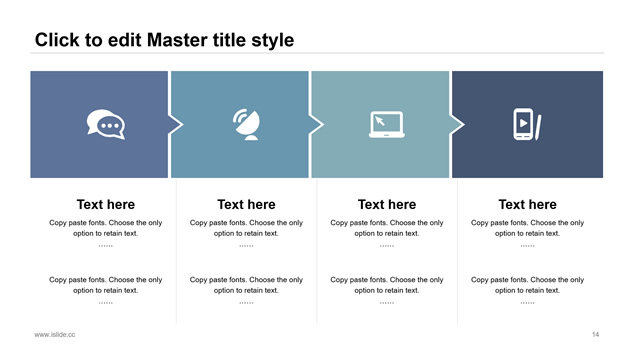 Click to edit Master title style

Text here

Copy paste fonts. Choose the only option to retain text.

……

Copy paste fonts. Choose the only option to retain text.

……

Text here

Copy paste fonts. Choose the only option to retain text.

……

Copy paste fonts. Choose the only option to retain text.

……

Text here

Copy paste fonts. Choose the only option to retain text.

……

Copy paste fonts. Choose the only option to retain text.

……

Text here

Copy paste fonts. Choose the only option to retain text.

……

Copy paste fonts. Choose the only option to retain text.

……

www.islide.cc

14